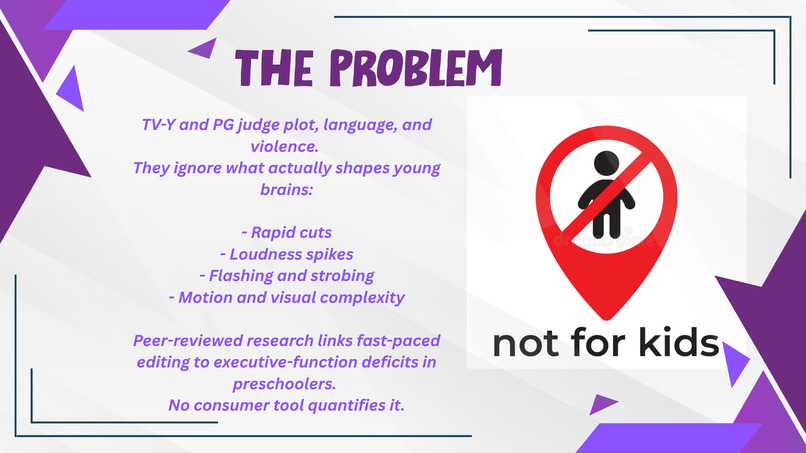 THE PROBLEM

TV-Y and PG judge plot, language, and violence.
They ignore what actually shapes young brains:

- Rapid cuts
- Loudness spikes
- Flashing and strobing
- Motion and visual complexity

Peer-reviewed research links fast-paced editing to executive-function deficits in preschoolers.
No consumer tool quantifies it.

not for kids